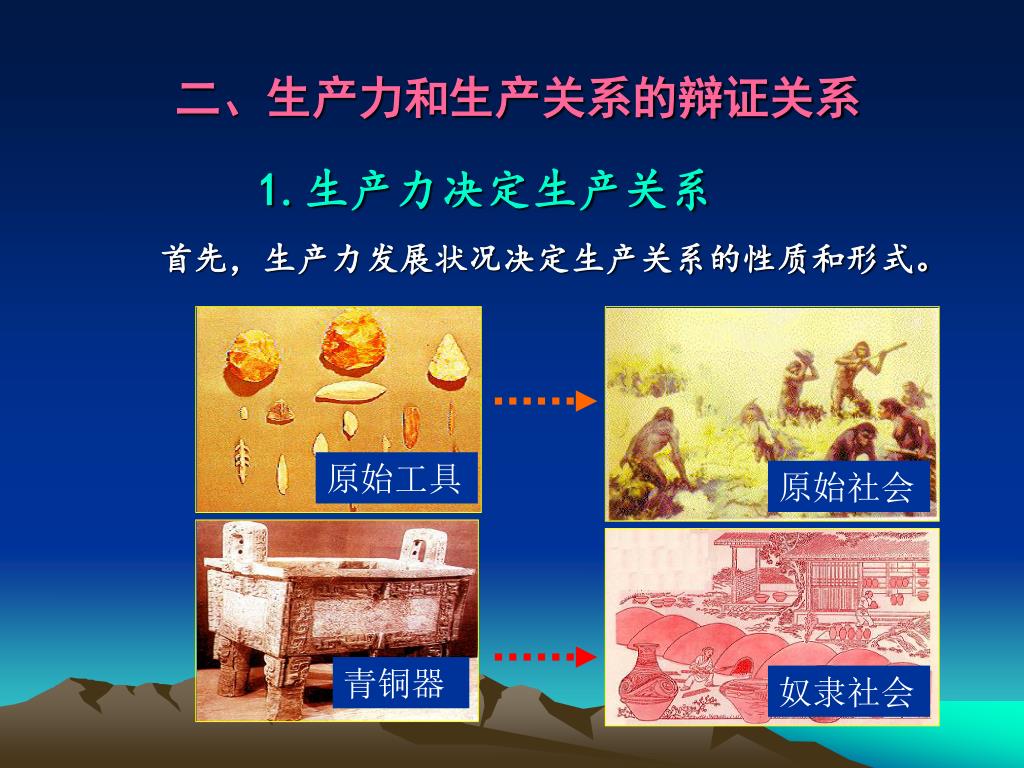 二、生产力和生产关系的辩证关系

1. 生产力决定生产关系

首先，生产力发展状况决定生产关系的性质和形式。

原始工具

原始社会

青铜器

奴隶社会